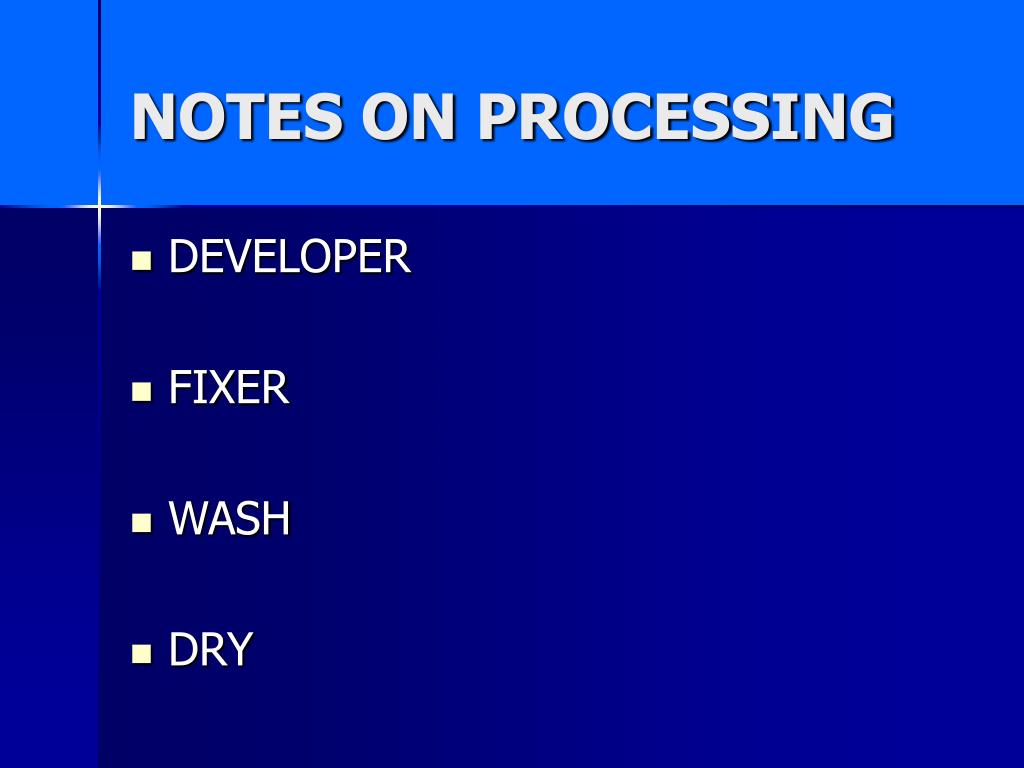 NOTES ON PROCESSING

- DEVELOPER
- FIXER
- WASH
- DRY